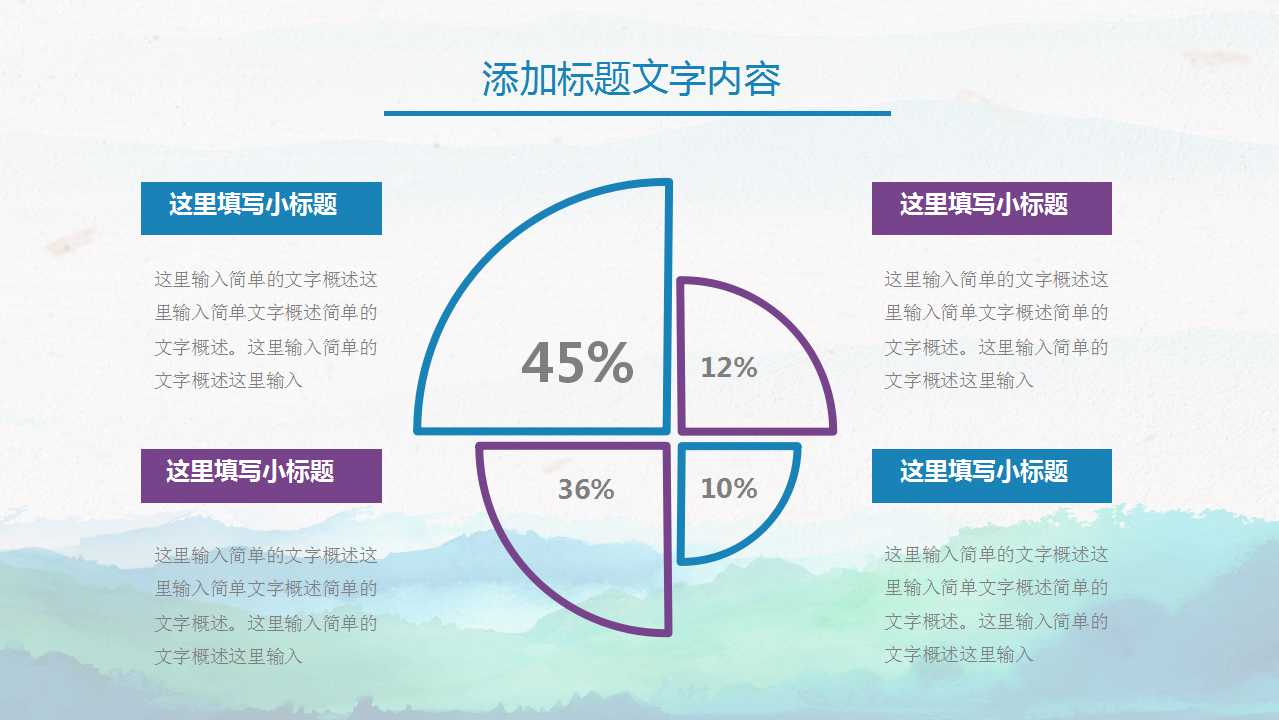 添加标题文字内容

这里填写小标题

这里输入简单的文字概述这里输入简单文字概述简单的文字概述。这里输入简单的文字概述这里输入

这里填写小标题

这里输入简单的文字概述这里输入简单文字概述简单的文字概述。这里输入简单的文字概述这里输入

45%

12%

36%

10%

这里填写小标题

这里输入简单的文字概述这里输入简单文字概述简单的文字概述。这里输入简单的文字概述这里输入

这里填写小标题

这里输入简单的文字概述这里输入简单文字概述简单的文字概述。这里输入简单的文字概述这里输入